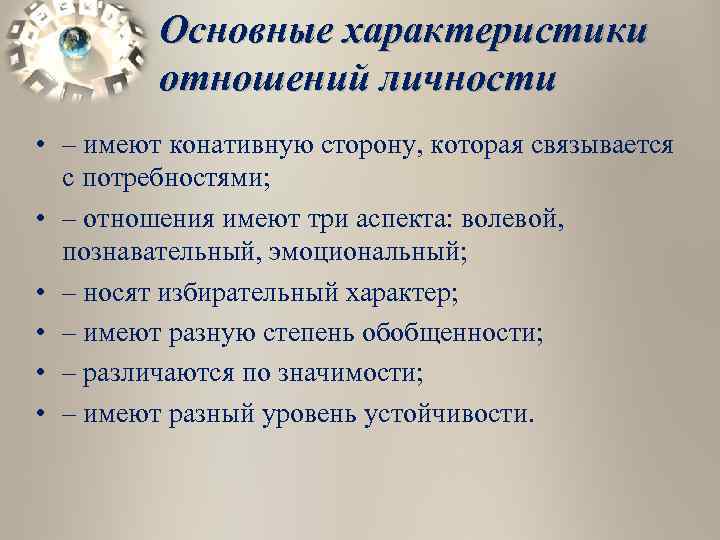 Основные характеристики отношений личности

• – имеют конативную сторону, которая связывается с потребностями;
• – отношения имеют три аспекта: волевой, познавательный, эмоциональный;
• – носят избирательный характер;
• – имеют разную степень обобщенности;
• – различаются по значимости;
• – имеют разный уровень устойчивости.